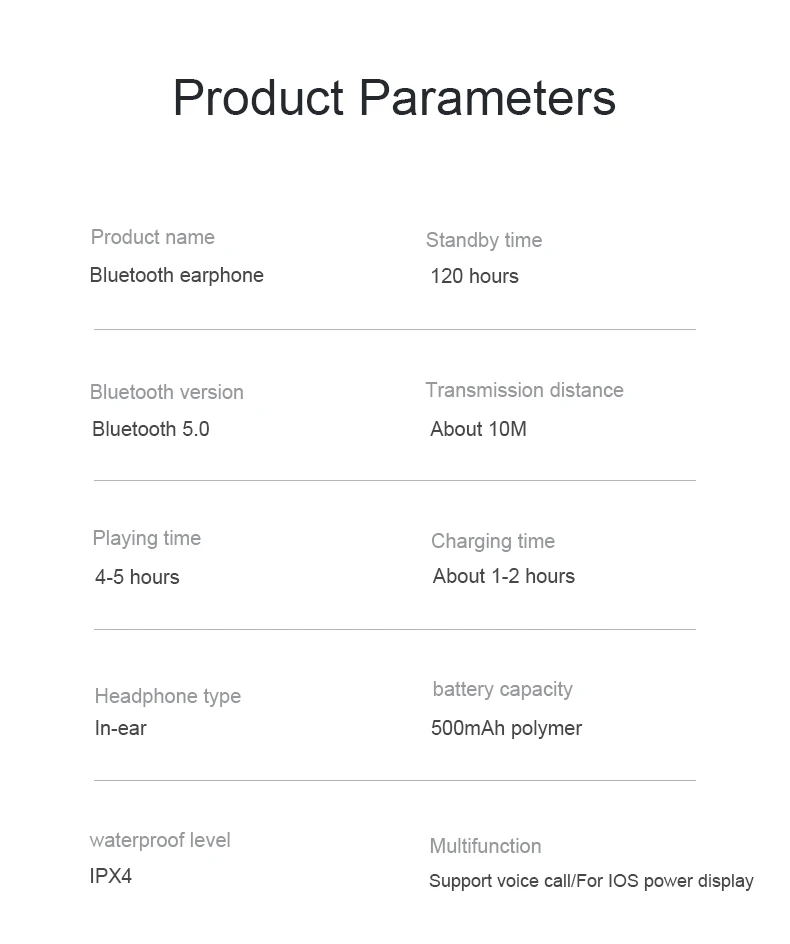 Product Parameters

Product name
Bluetooth earphone

Standby time
120 hours

Bluetooth version
Bluetooth 5.0

Transmission distance
About 10M

Playing time
4-5 hours

Charging time
About 1-2 hours

Headphone type
In-ear

battery capacity
500mAh polymer

waterproof level
IPX4

Multifunction
Support voice call/For IOS power display